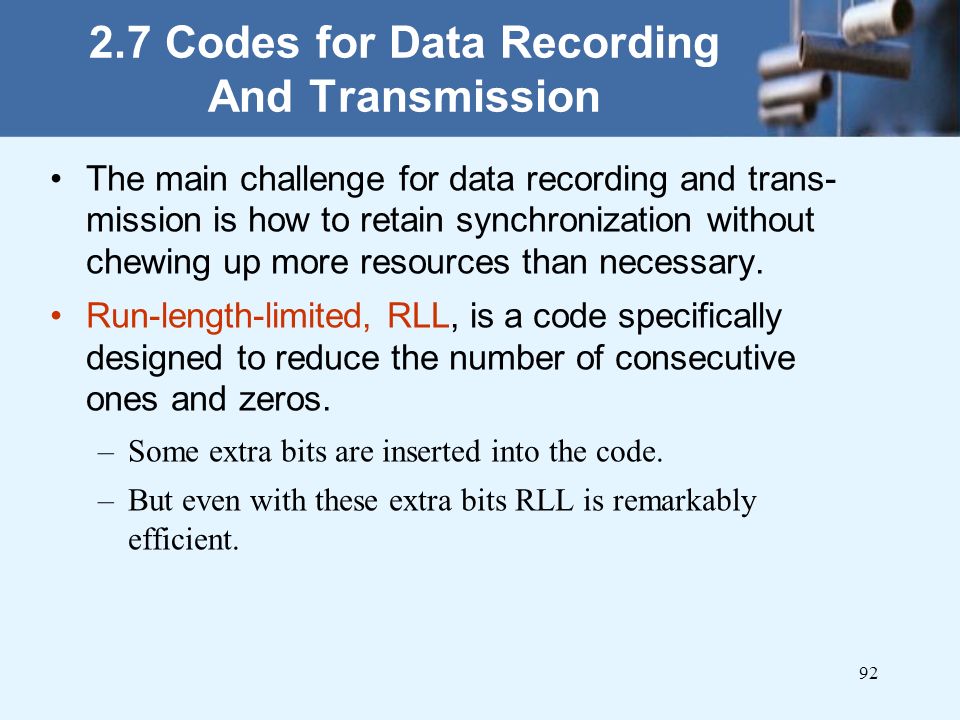 2.7 Codes for Data Recording And Transmission

• The main challenge for data recording and transmission is how to retain synchronization without chewing up more resources than necessary.

• Run-length-limited, RLL, is a code specifically designed to reduce the number of consecutive ones and zeros.

– Some extra bits are inserted into the code.

– But even with these extra bits RLL is remarkably efficient.

92